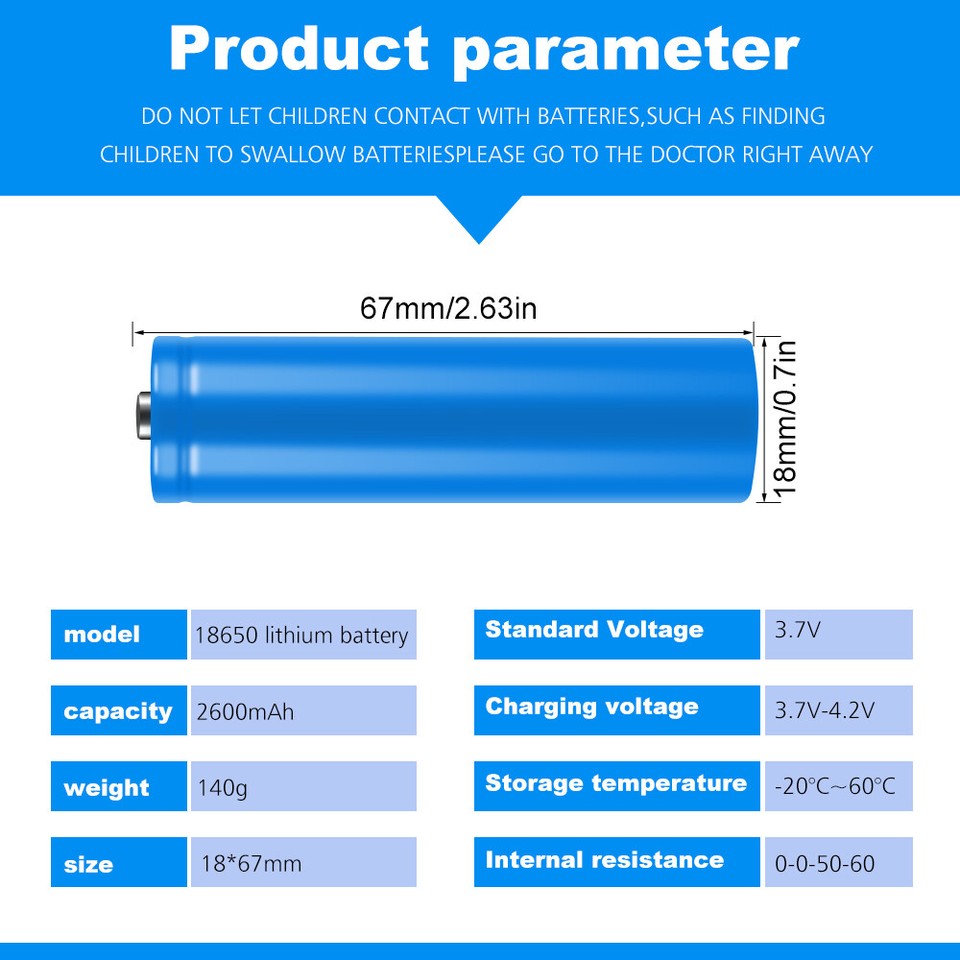 Product parameter

DO NOT LET CHILDREN CONTACT WITH BATTERIES,SUCH AS FINDING CHILDREN TO SWALLOW BATTERIESPLEASE GO TO THE DOCTOR RIGHT AWAY

67mm/2.63in

18mm/0.7in

| model | 18650 lithium battery |
|---|---|
| capacity | 2600mAh |
| weight | 140g |
| size | 18*67mm |

| Standard Voltage | 3.7V |
|---|---|
| Charging voltage | 3.7V-4.2V |
| Storage temperature | -20°C～60°C |
| Internal resistance | 0-0-50-60 |